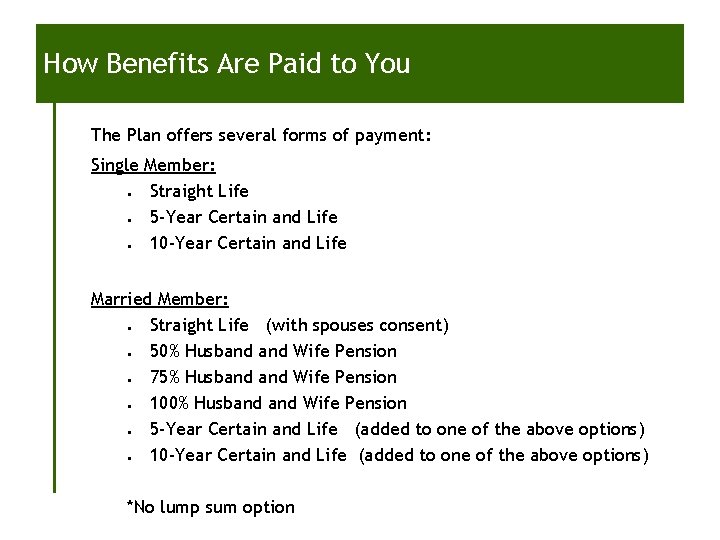 How Benefits Are Paid to You

The Plan offers several forms of payment:

Single Member:
- Straight Life
- 5-Year Certain and Life
- 10-Year Certain and Life

Married Member:
- Straight Life (with spouses consent)
- 50% Husband and Wife Pension
- 75% Husband and Wife Pension
- 100% Husband and Wife Pension
- 5-Year Certain and Life (added to one of the above options)
- 10-Year Certain and Life (added to one of the above options)

*No lump sum option